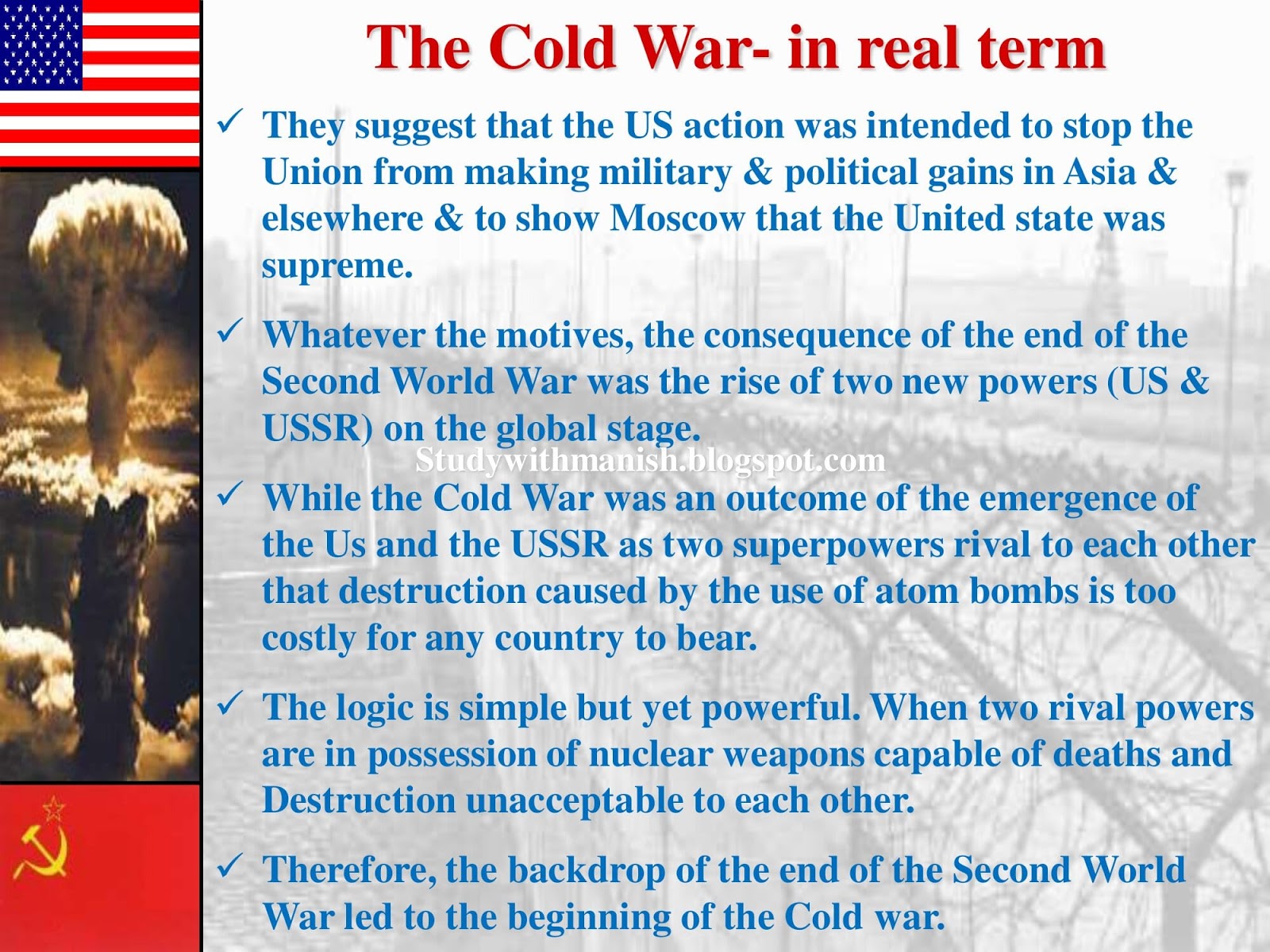 The Cold War- in real term

✓ They suggest that the US action was intended to stop the Union from making military & political gains in Asia & elsewhere & to show Moscow that the United state was supreme.

✓ Whatever the motives, the consequence of the end of the Second World War was the rise of two new powers (US & USSR) on the global stage.

Studywithmanish.blogspot.com

✓ While the Cold War was an outcome of the emergence of the Us and the USSR as two superpowers rival to each other that destruction caused by the use of atom bombs is too costly for any country to bear.

✓ The logic is simple but yet powerful. When two rival powers are in possession of nuclear weapons capable of deaths and Destruction unacceptable to each other.

✓ Therefore, the backdrop of the end of the Second World War led to the beginning of the Cold war.